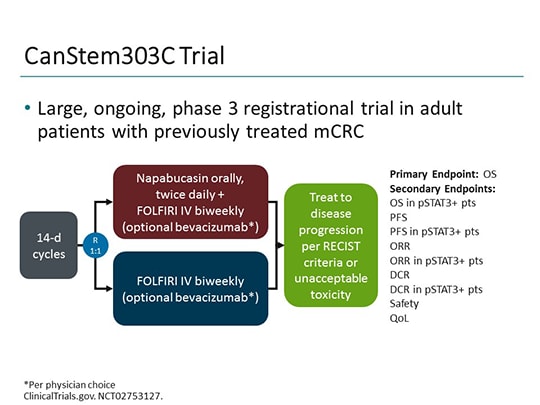 CanStem303C Trial

• Large, ongoing, phase 3 registrational trial in adult patients with previously treated mCRC

14-d cycles

R 1:1

Napabucasin orally, twice daily + FOLFIRI IV biweekly (optional bevacizumab*)

FOLFIRI IV biweekly (optional bevacizumab*)

Treat to disease progression per RECIST criteria or unacceptable toxicity

Primary Endpoint: OS
Secondary Endpoints:
OS in pSTAT3+ pts
PFS
PFS in pSTAT3+ pts
ORR
ORR in pSTAT3+ pts
DCR
DCR in pSTAT3+ pts
Safety
QoL

*Per physician choice
ClinicalTrials.gov. NCT02753127.